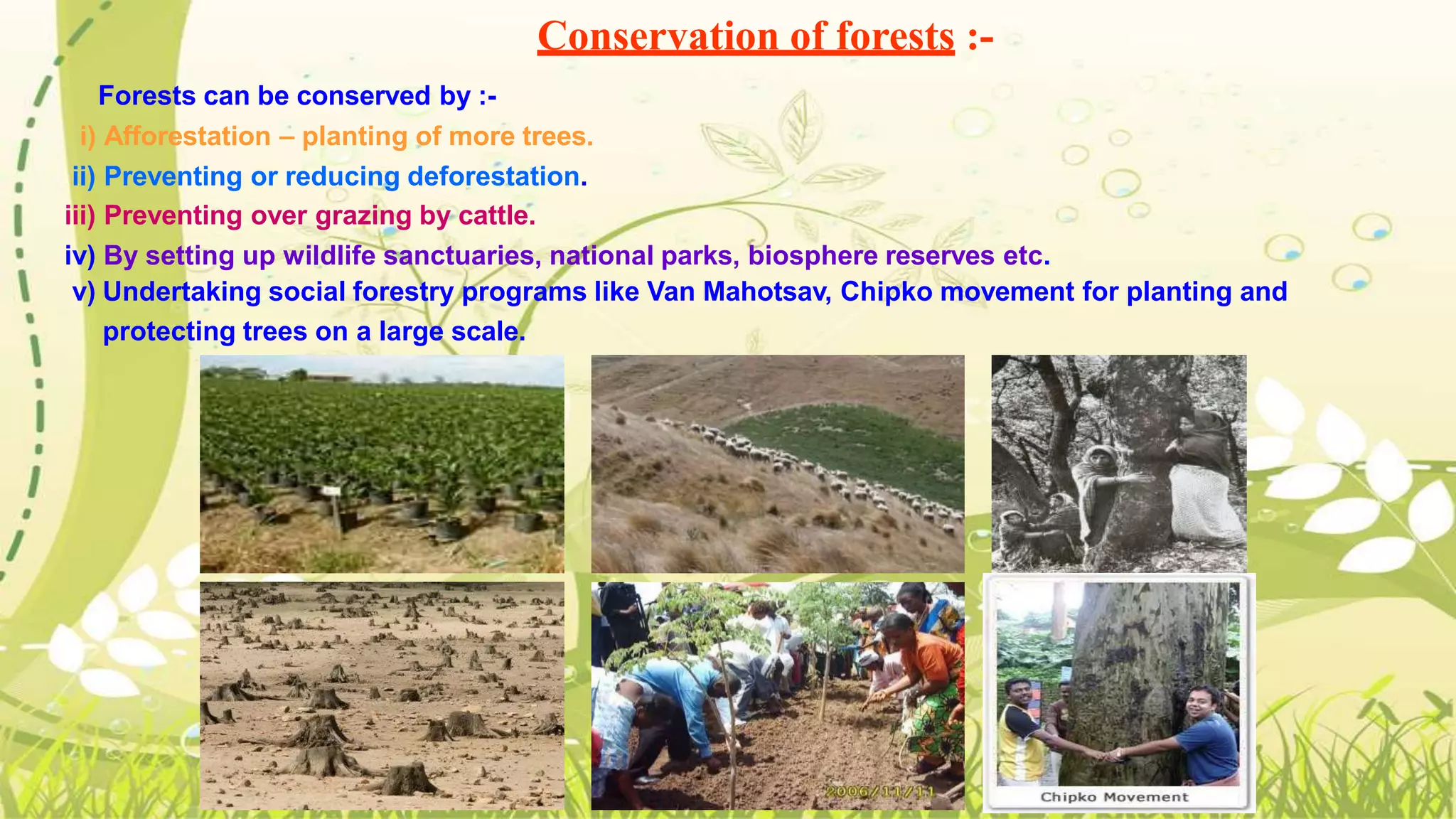 Conservation of forests :-

Forests can be conserved by :-

i) Afforestation – planting of more trees.

ii) Preventing or reducing deforestation.

iii) Preventing over grazing by cattle.

iv) By setting up wildlife sanctuaries, national parks, biosphere reserves etc.

v) Undertaking social forestry programs like Van Mahotsav, Chipko movement for planting and protecting trees on a large scale.

2006/11/11

Chipko Movement